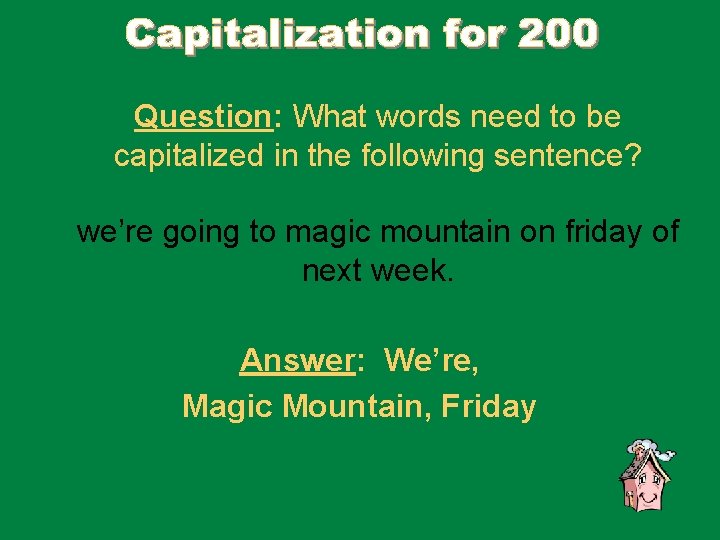 Capitalization for 200

Question: What words need to be capitalized in the following sentence?

we’re going to magic mountain on friday of next week.

Answer: We’re,
Magic Mountain, Friday